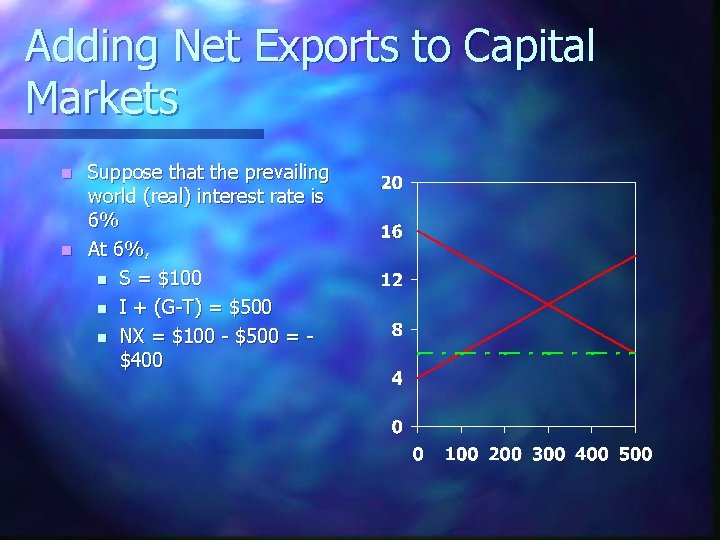 Adding Net Exports to Capital Markets

Suppose that the prevailing world (real) interest rate is 6%

At 6%,

S = \$100

I + (G-T) = \$500

NX = \$100 - \$500 = -\$400

20
16
12
8
4
0

0 100 200 300 400 500